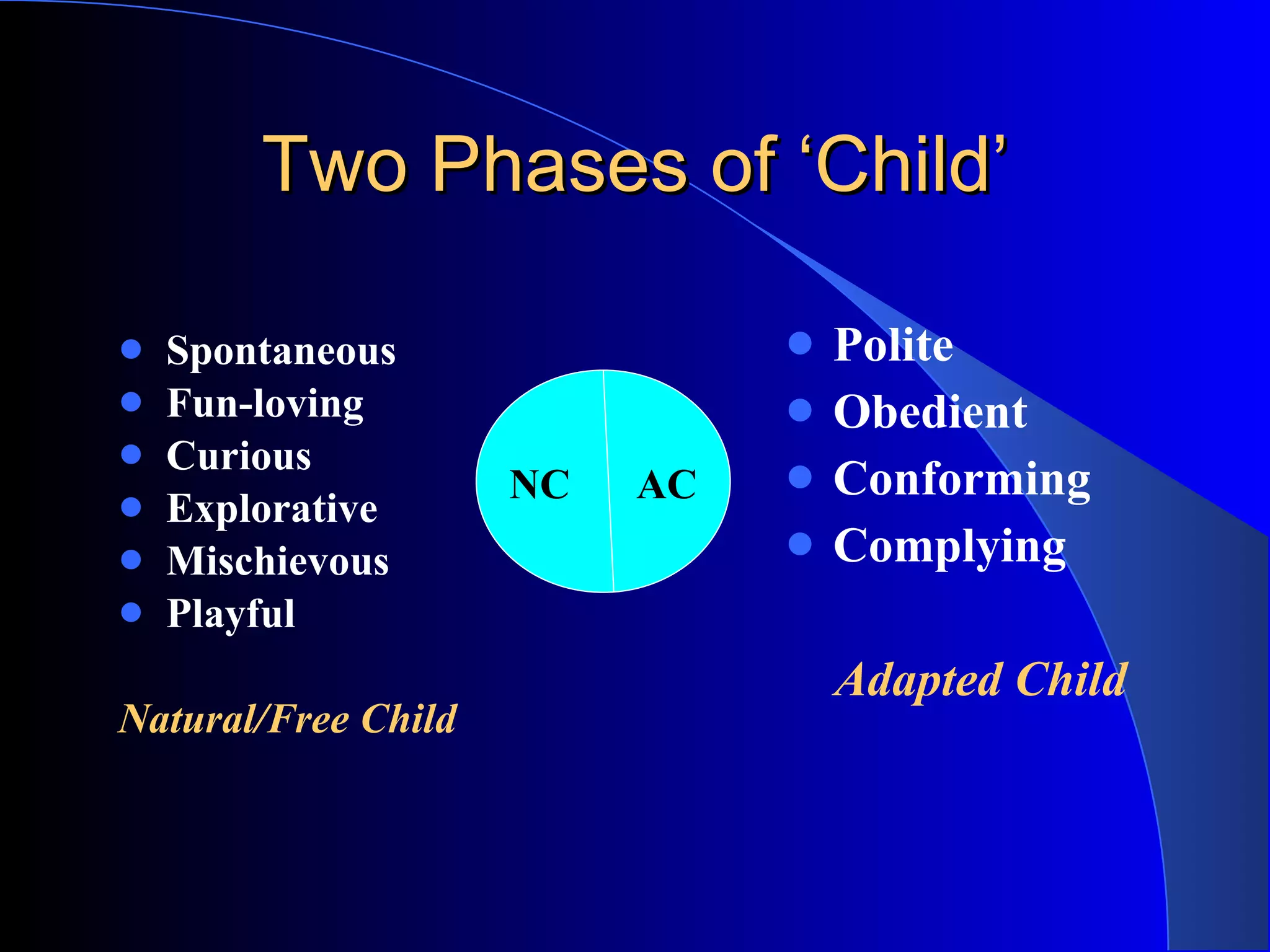 Two Phases of ‘Child’

- Spontaneous
- Fun-loving
- Curious
- Explorative
- Mischievous
- Playful

Natural/Free Child

NC AC

- Polite
- Obedient
- Conforming
- Complying

Adapted Child